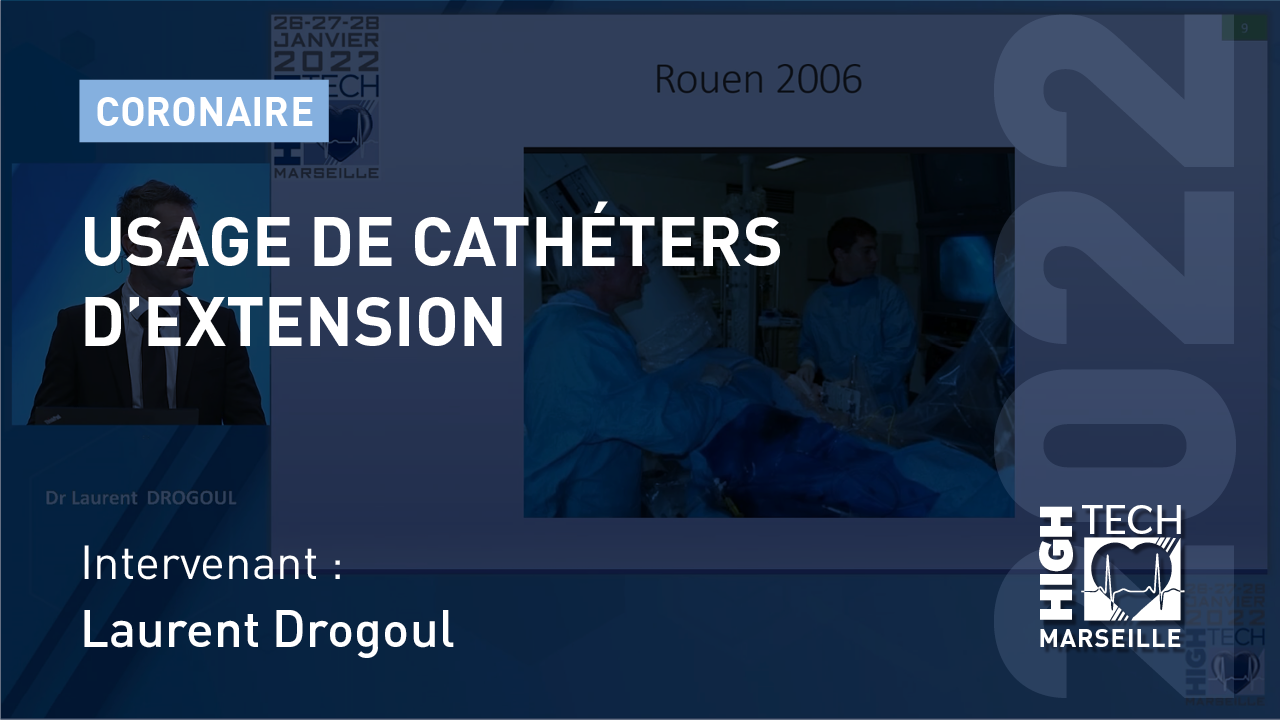 26-27-28 JANVIER 2022 HIGH TECH MARSEILLE

9

Rouen 2006

CORONAIRE

USAGE DE CATHÉTERS D'EXTENSION

Dr Laurent DROGOUL

Intervenant :
Laurent Drogoul

2022

HIGH TECH MARSEILLE